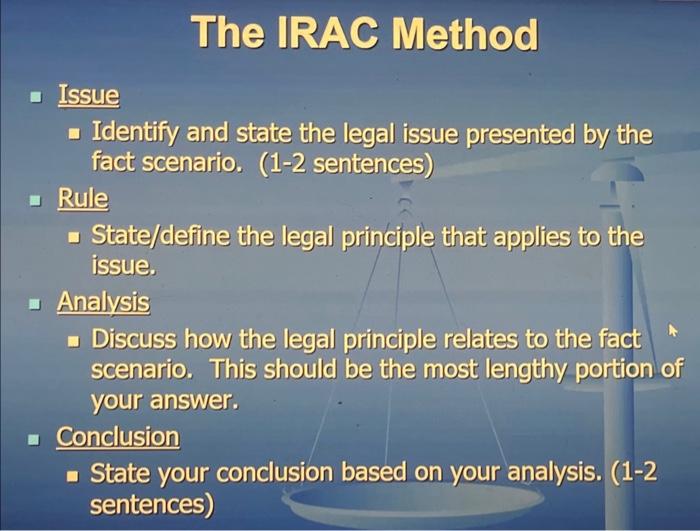 The IRAC Method

- Issue
  - Identify and state the legal issue presented by the fact scenario. (1-2 sentences)
- Rule
  - State/define the legal principle that applies to the issue.
- Analysis
  - Discuss how the legal principle relates to the fact scenario. This should be the most lengthy portion of your answer.
- Conclusion
  - State your conclusion based on your analysis. (1-2 sentences)